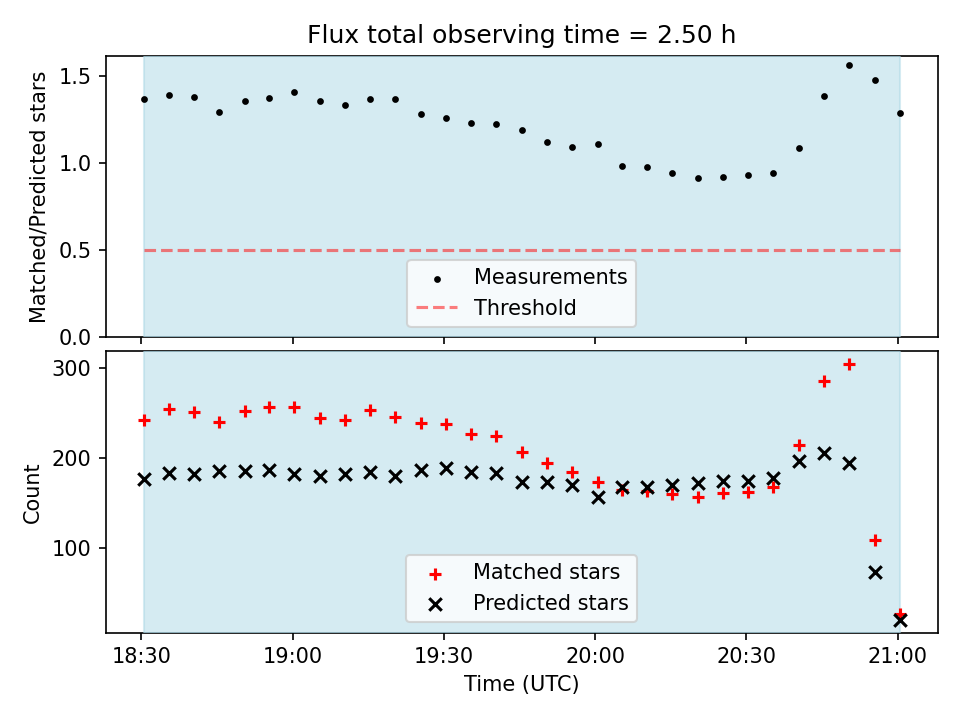 Flux total observing time = 2.50 h

Matched/Predicted stars

1.5
1.0
0.5
0.0

Measurements
Threshold

Count

300
200
100

Matched stars
Predicted stars

18:30
19:00
19:30
20:00
20:30
21:00

Time (UTC)